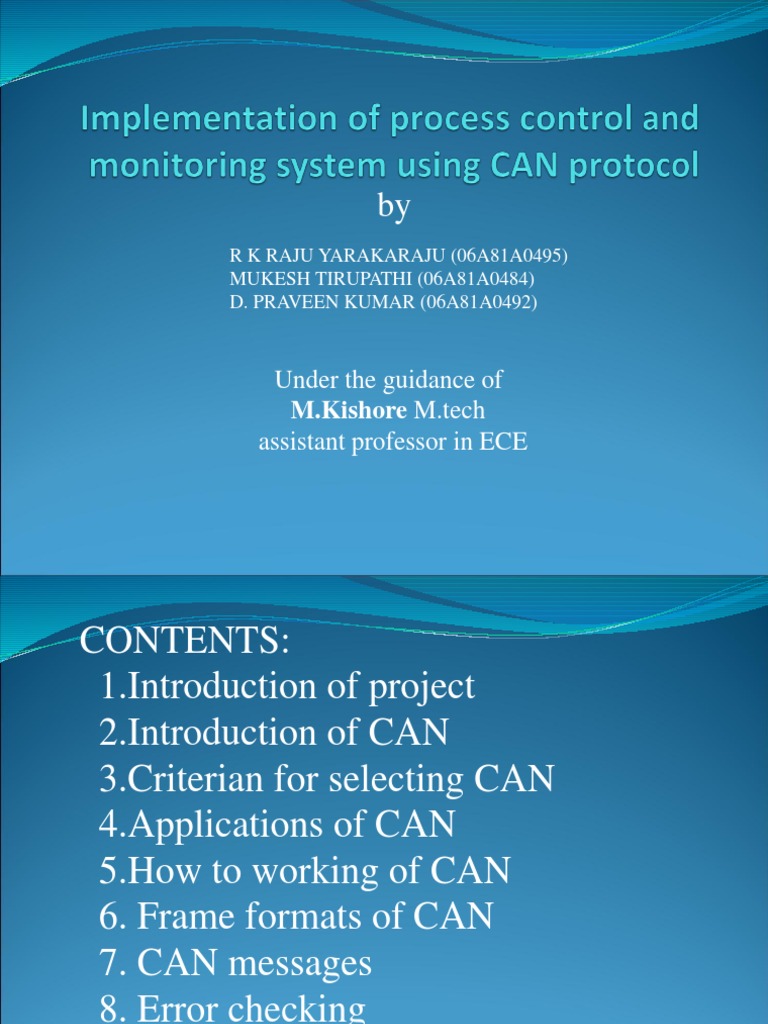 Implementation of process control and monitoring system using CAN protocol
by

R K RAJU YARAKARAJU (06A81A0495)
MUKESH TIRUPATHI (06A81A0484)
D. PRAVEEN KUMAR (06A81A0492)

Under the guidance of
M.Kishore M.tech
assistant professor in ECE

CONTENTS:
1.Introduction of project
2.Introduction of CAN
3.Criterian for selecting CAN
4.Applications of CAN
5.How to working of CAN
6. Frame formats of CAN
7. CAN messages
8. Error checking